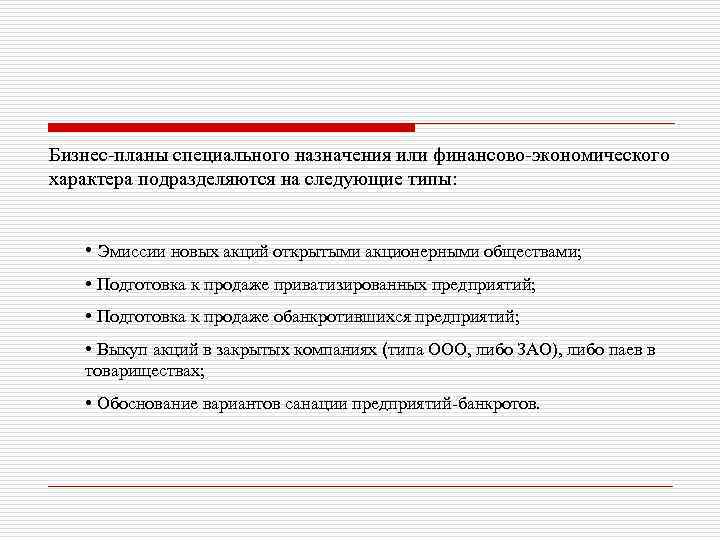 Бизнес-планы специального назначения или финансово-экономического характера подразделяются на следующие типы:

• Эмиссии новых акций открытыми акционерными обществами;

• Подготовка к продаже приватизированных предприятий;

• Подготовка к продаже обанкротившихся предприятий;

• Выкуп акций в закрытых компаниях (типа ООО, либо ЗАО), либо паев в товариществах;

• Обоснование вариантов санации предприятий-банкротов.